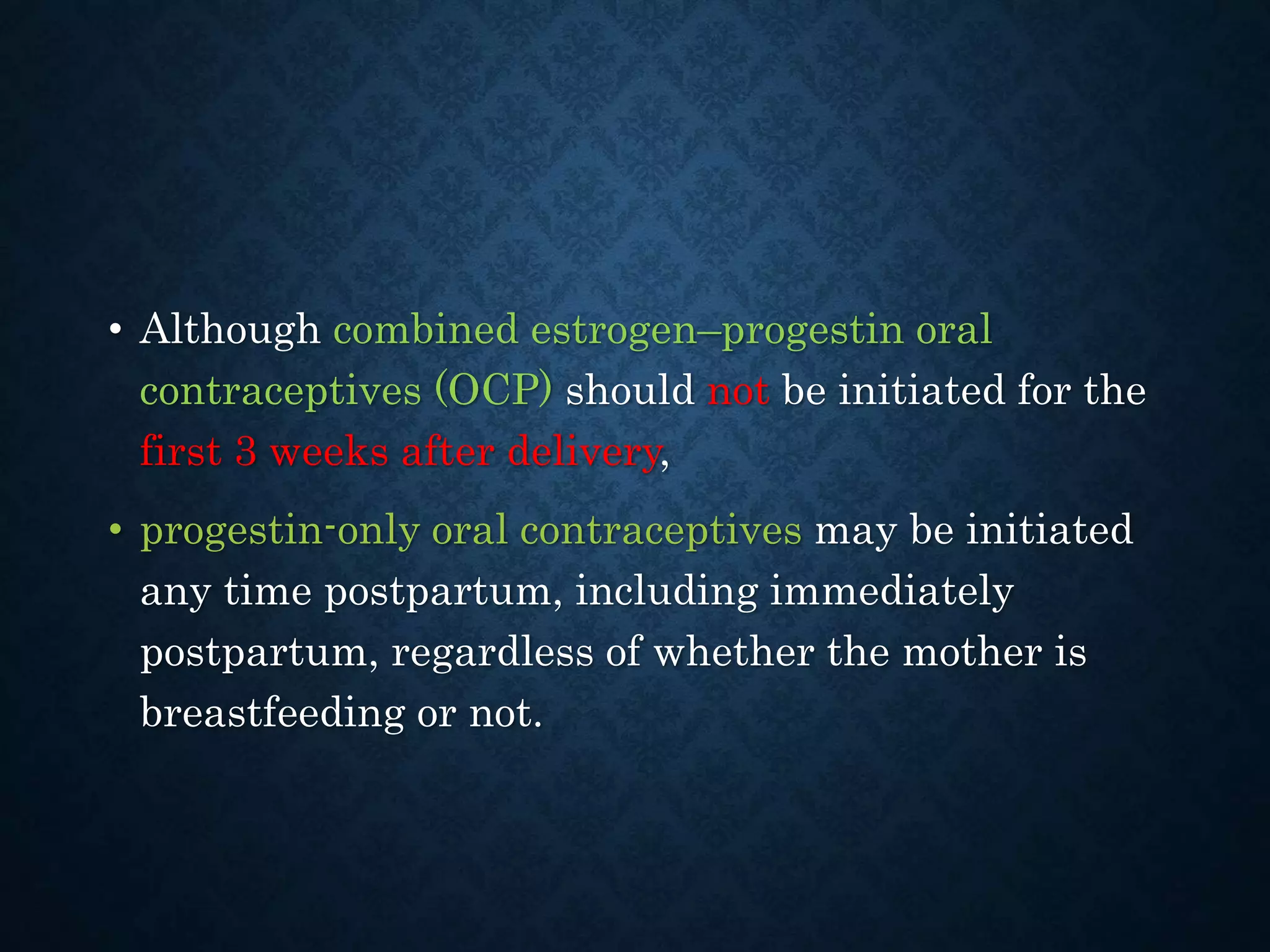 • Although combined estrogen–progestin oral contraceptives (OCP) should not be initiated for the first 3 weeks after delivery,

• progestin-only oral contraceptives may be initiated any time postpartum, including immediately postpartum, regardless of whether the mother is breastfeeding or not.